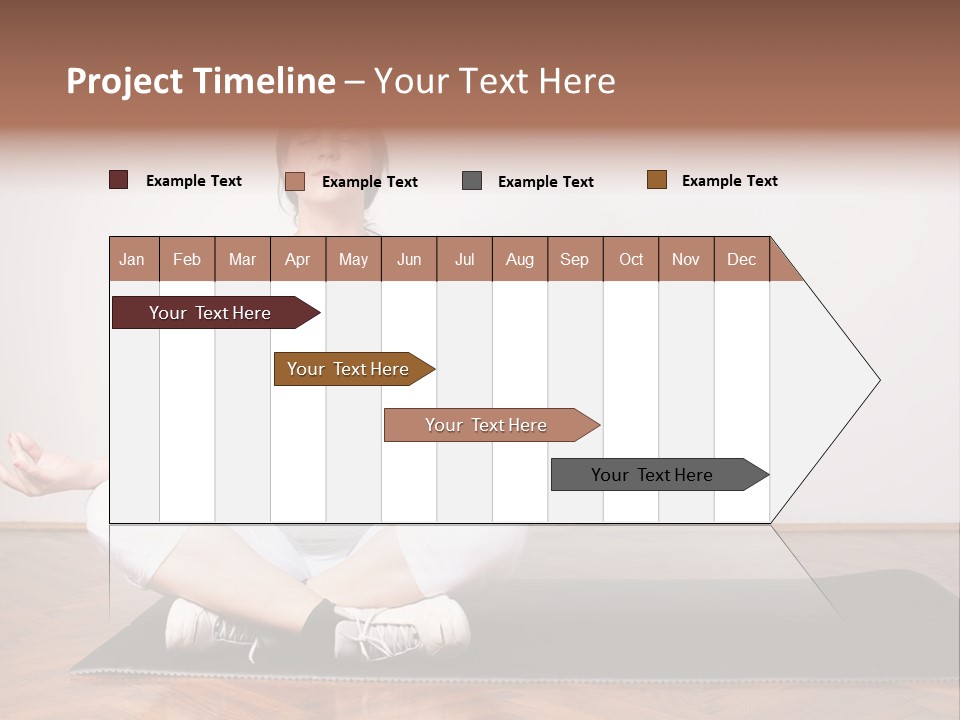 Project Timeline – Your Text Here

Example Text Example Text Example Text Example Text

| Jan | Feb | Mar | Apr | May | Jun | Jul | Aug | Sep | Oct | Nov | Dec |
|---|---|---|---|---|---|---|---|---|---|---|---|

Your Text Here

Your Text Here

Your Text Here

Your Text Here